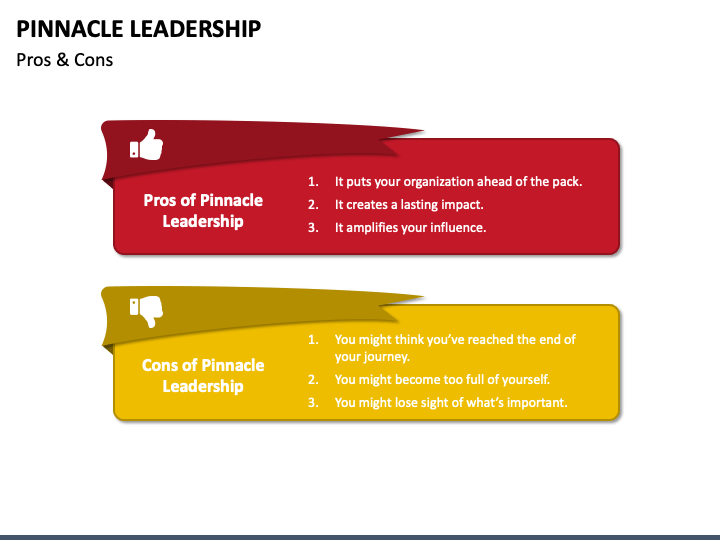 PINNACLE LEADERSHIP

Pros & Cons

Pros of Pinnacle Leadership

1. It puts your organization ahead of the pack.
2. It creates a lasting impact.
3. It amplifies your influence.

Cons of Pinnacle Leadership

1. You might think you've reached the end of your journey.
2. You might become too full of yourself.
3. You might lose sight of what's important.